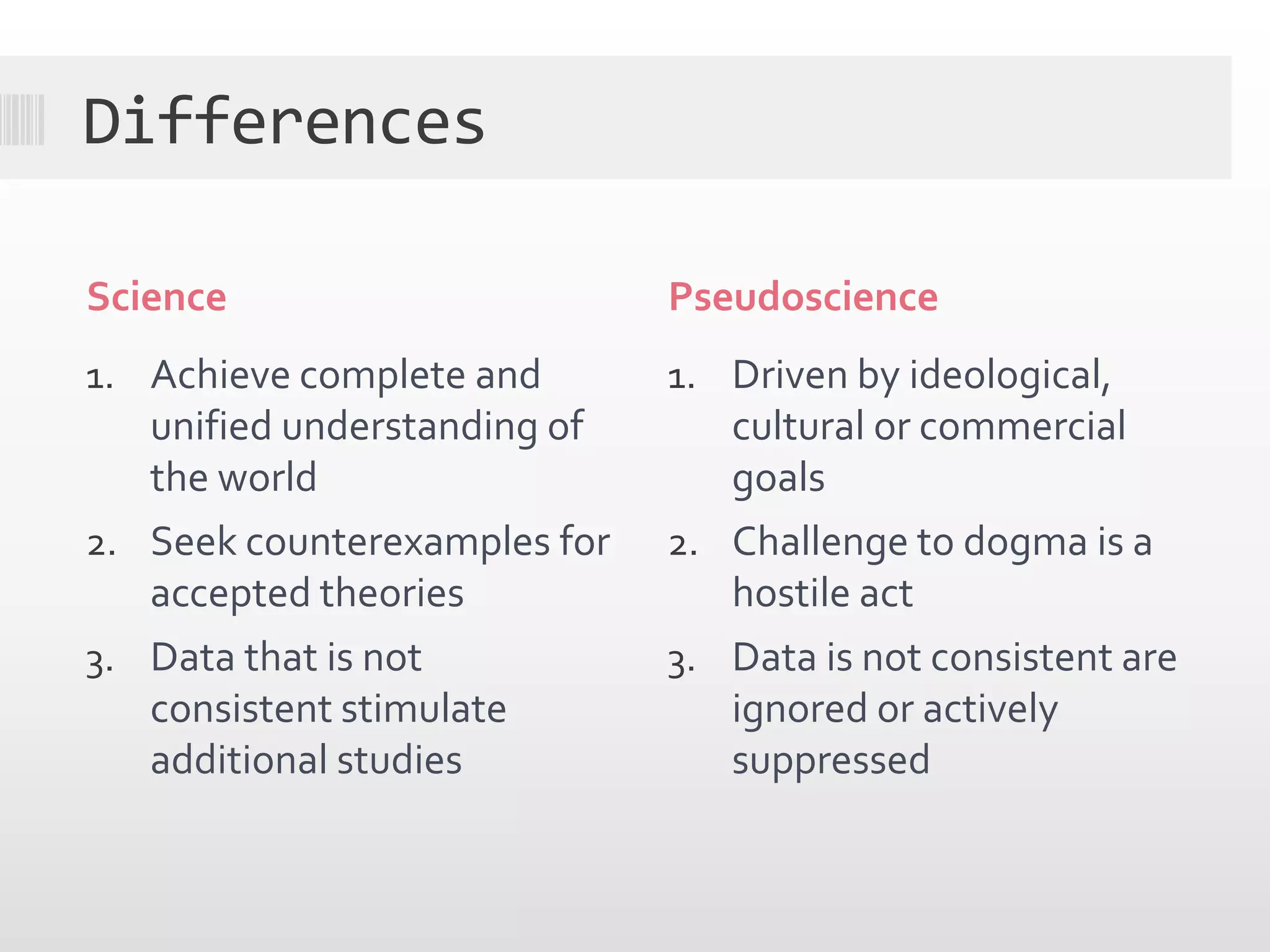 Differences

Science

1. Achieve complete and unified understanding of the world
2. Seek counterexamples for accepted theories
3. Data that is not consistent stimulate additional studies

Pseudoscience

1. Driven by ideological, cultural or commercial goals
2. Challenge to dogma is a hostile act
3. Data is not consistent are ignored or actively suppressed